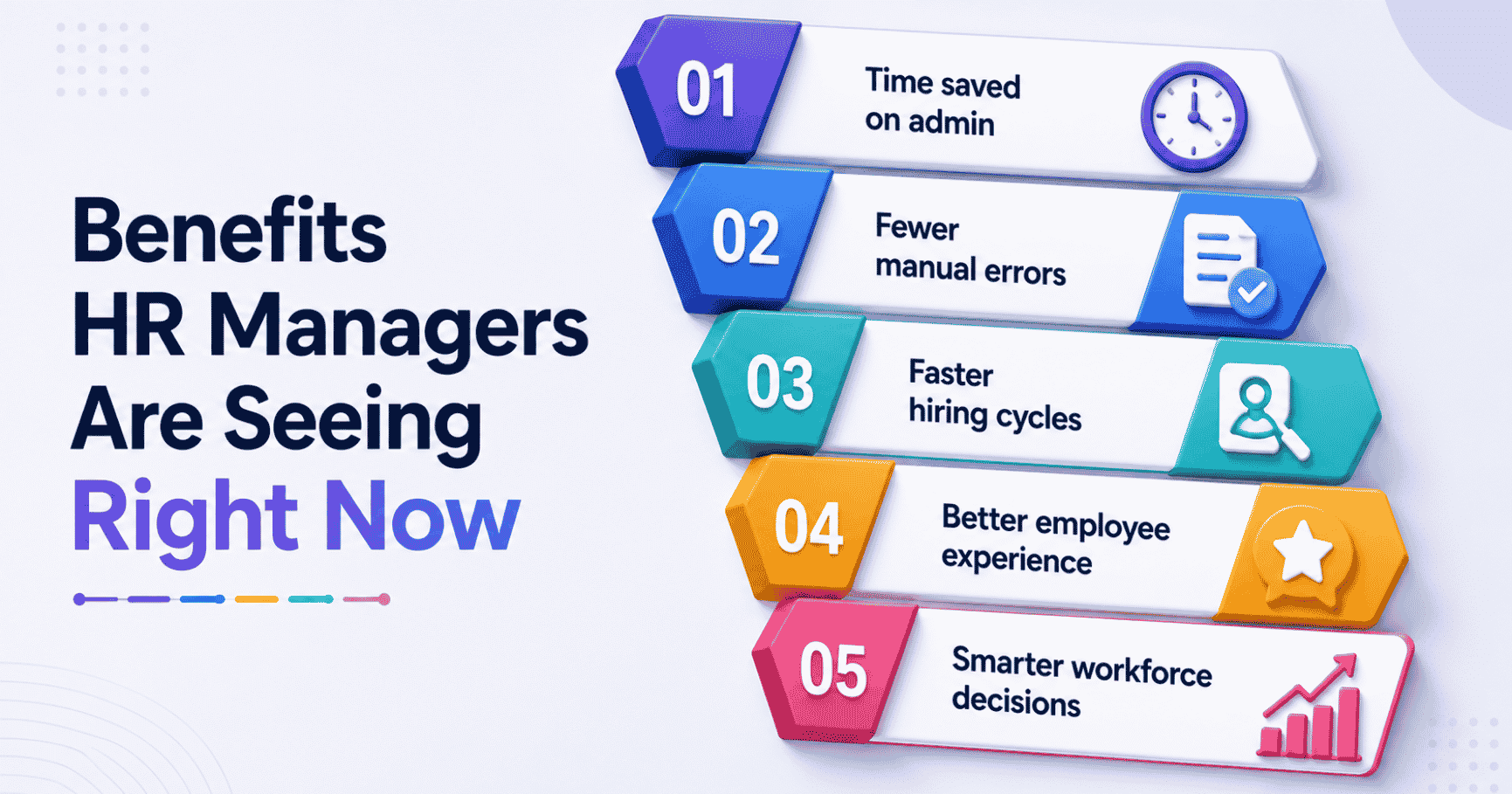 Benefits HR Managers Are Seeing Right Now

01 Time saved on admin

02 Fewer manual errors

03 Faster hiring cycles

04 Better employee experience

05 Smarter workforce decisions